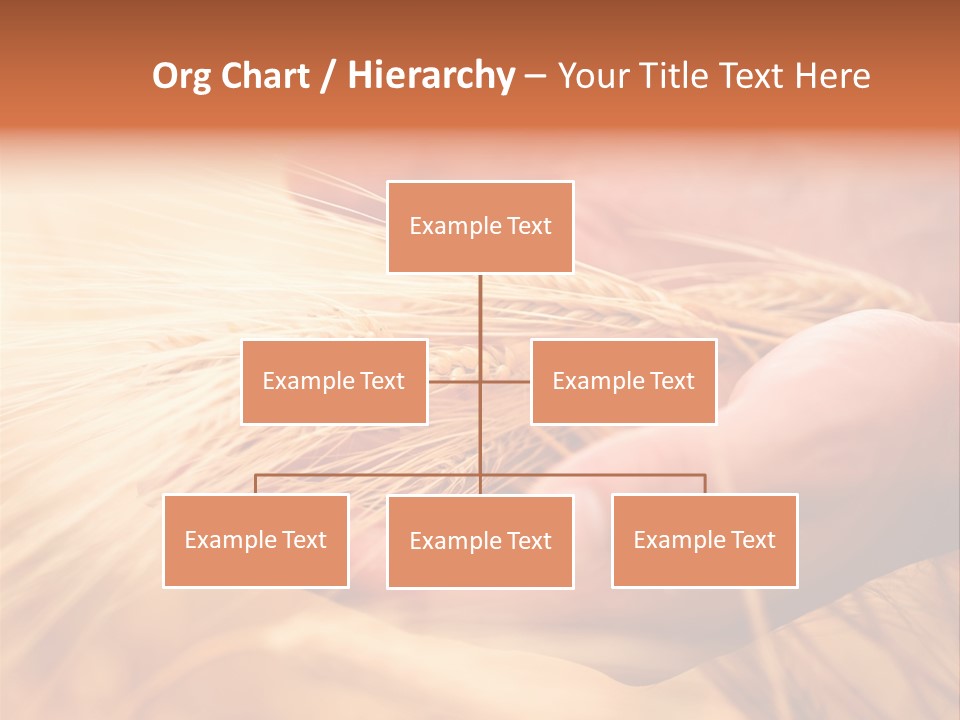 Org Chart / Hierarchy – Your Title Text Here

Example Text

Example Text

Example Text

Example Text

Example Text

Example Text